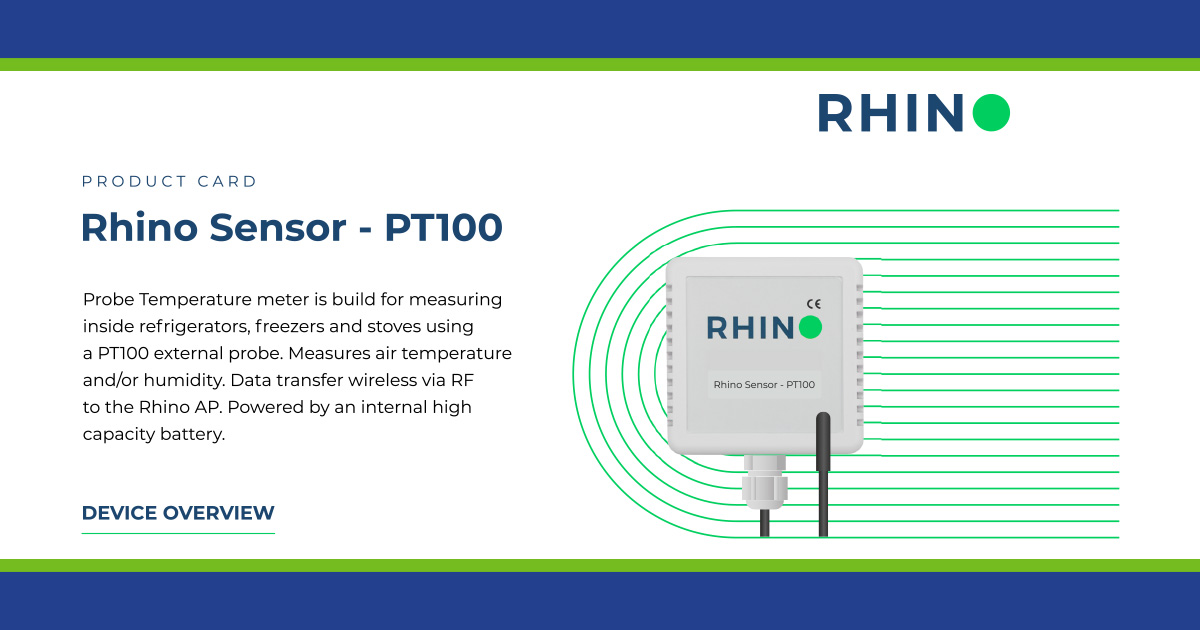 RHINO

PRODUCT CARD

Rhino Sensor - PT100

Probe Temperature meter is build for measuring inside refrigerators, freezers and stoves using a PT100 external probe. Measures air temperature and/or humidity. Data transfer wireless via RF to the Rhino AP. Powered by an internal high capacity battery.

DEVICE OVERVIEW

CE

RHINO

Rhino Sensor - PT100